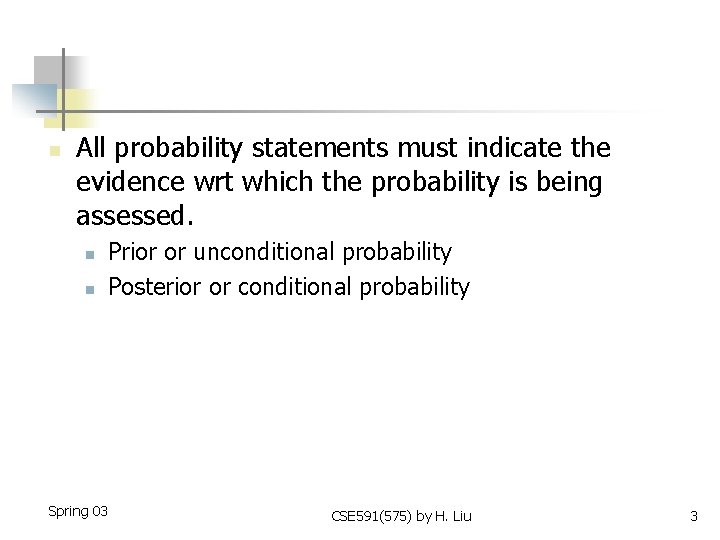 All probability statements must indicate the evidence wrt which the probability is being assessed.

Prior or unconditional probability

Posterior or conditional probability

Spring 03

CSE591(575) by H. Liu

3